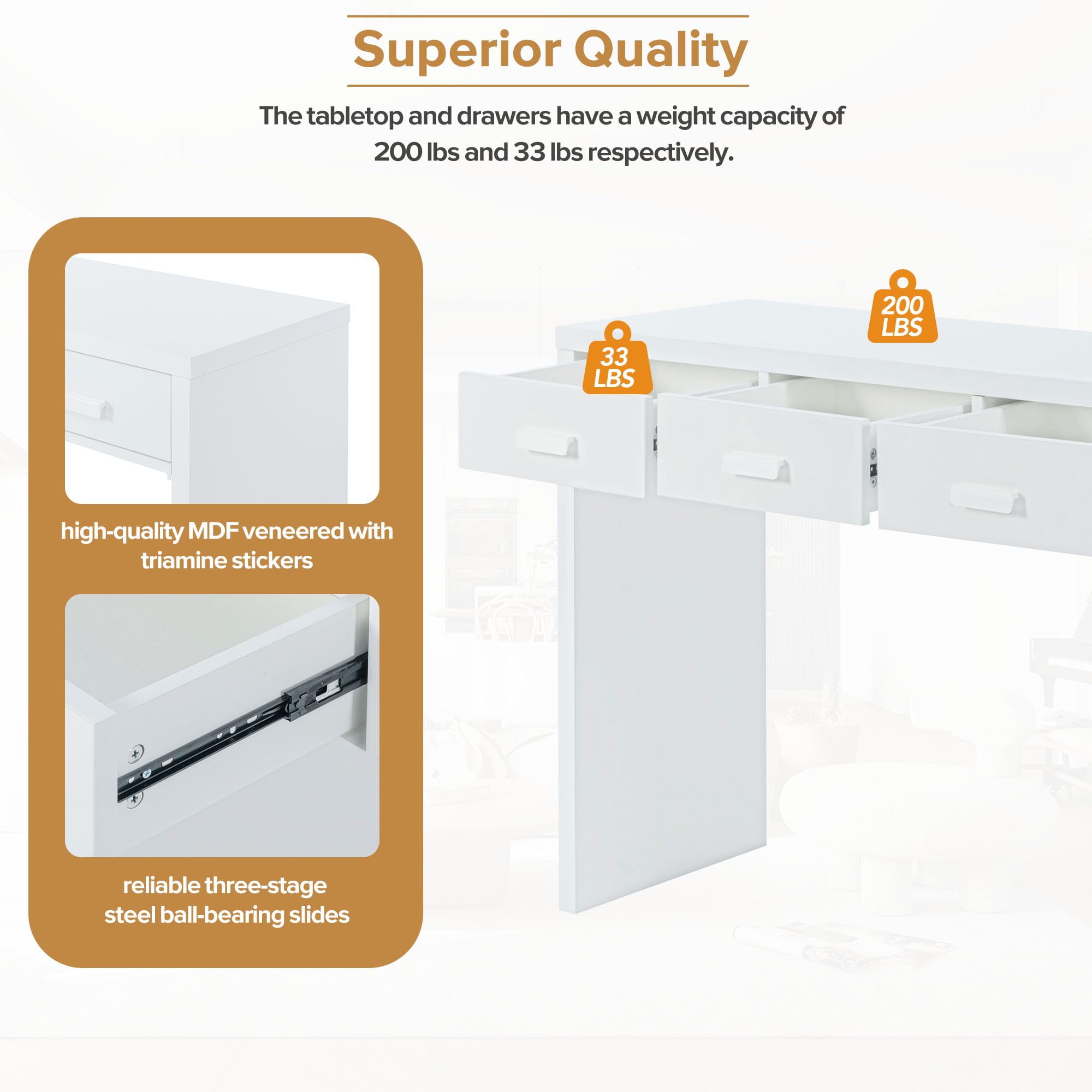 Superior Quality

The tabletop and drawers have a weight capacity of 200 lbs and 33 lbs respectively.

high-quality MDF veneered with triamine stickers

reliable three-stage steel ball-bearing slides

33 LBS

200 LBS